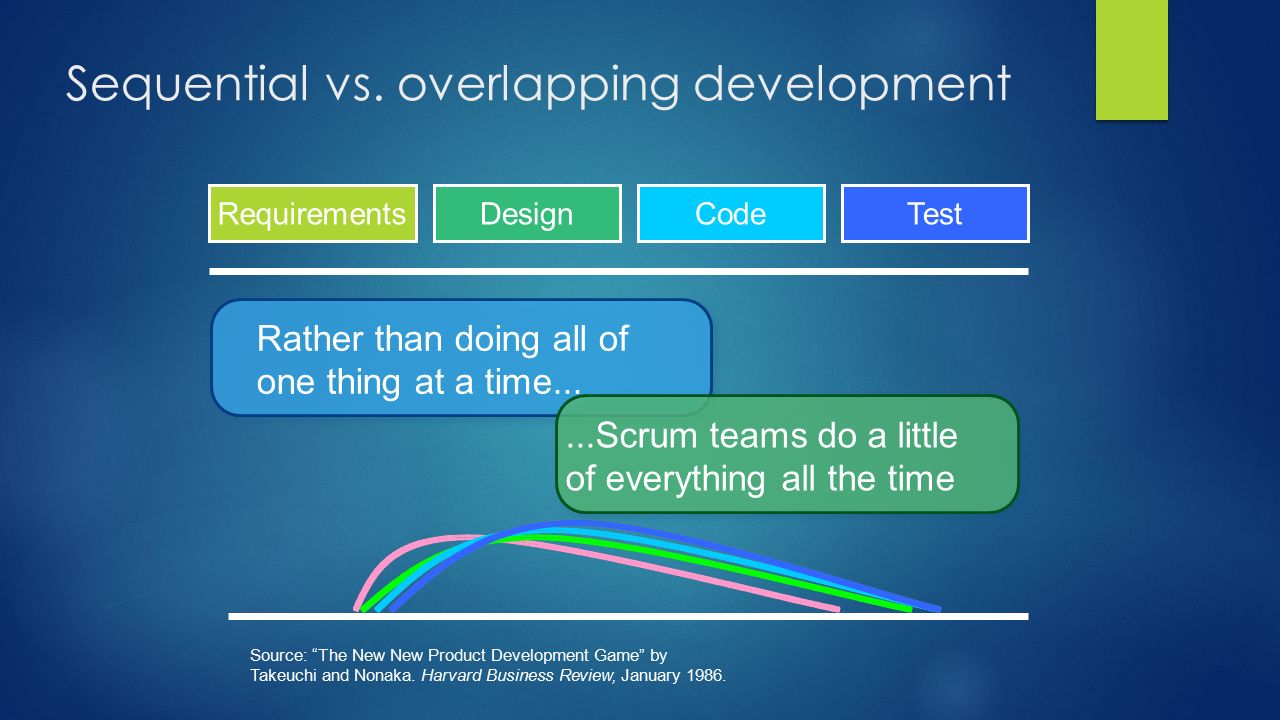 Sequential vs. overlapping development

Requirements

Design

Code

Test

Rather than doing all of one thing at a time...

...Scrum teams do a little of everything all the time

Source: “The New New Product Development Game” by Takeuchi and Nonaka. Harvard Business Review, January 1986.